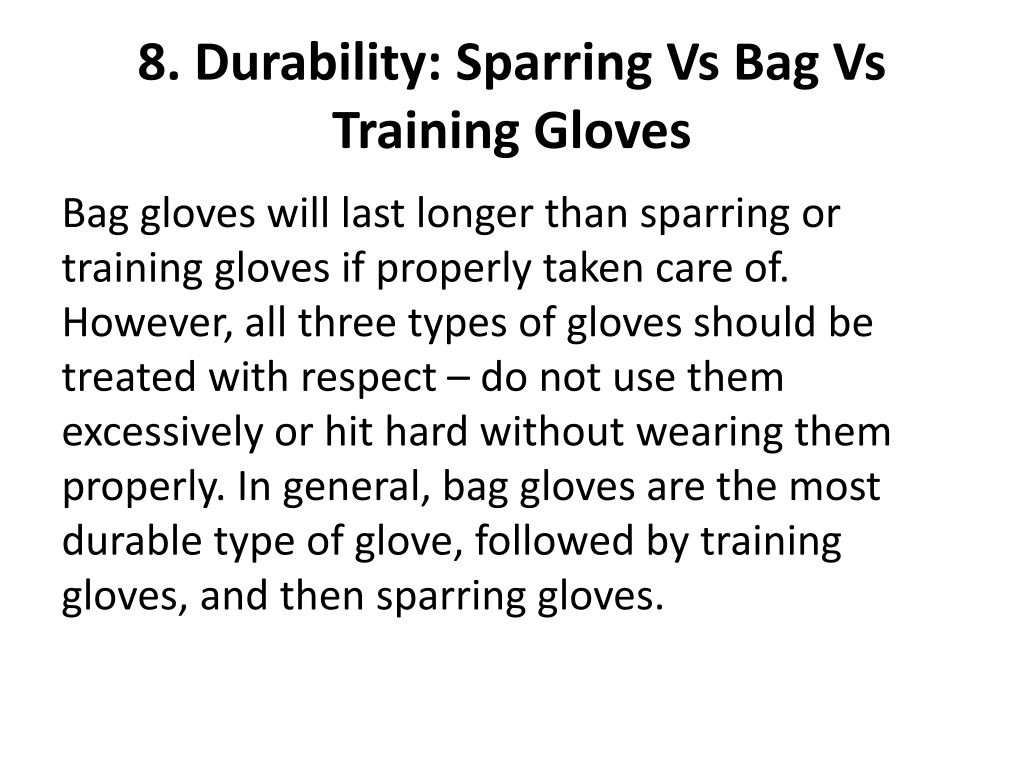 8. Durability: Sparring Vs Bag Vs Training Gloves

Bag gloves will last longer than sparring or training gloves if properly taken care of. However, all three types of gloves should be treated with respect – do not use them excessively or hit hard without wearing them properly. In general, bag gloves are the most durable type of glove, followed by training gloves, and then sparring gloves.